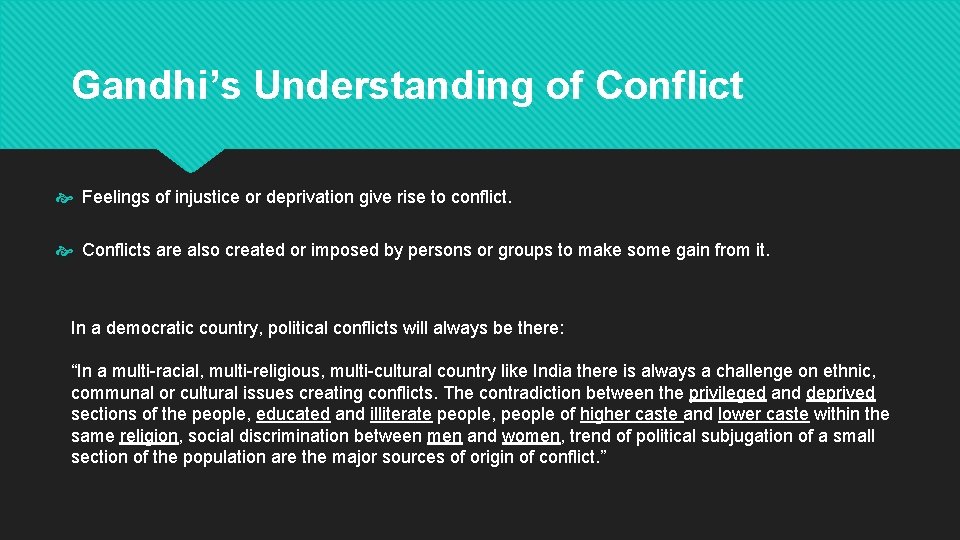 Gandhi’s Understanding of Conflict

Feelings of injustice or deprivation give rise to conflict.

Conflicts are also created or imposed by persons or groups to make some gain from it.

In a democratic country, political conflicts will always be there:

“In a multi-racial, multi-religious, multi-cultural country like India there is always a challenge on ethnic, communal or cultural issues creating conflicts. The contradiction between the privileged and deprived sections of the people, educated and illiterate people, people of higher caste and lower caste within the same religion, social discrimination between men and women, trend of political subjugation of a small section of the population are the major sources of origin of conflict.”